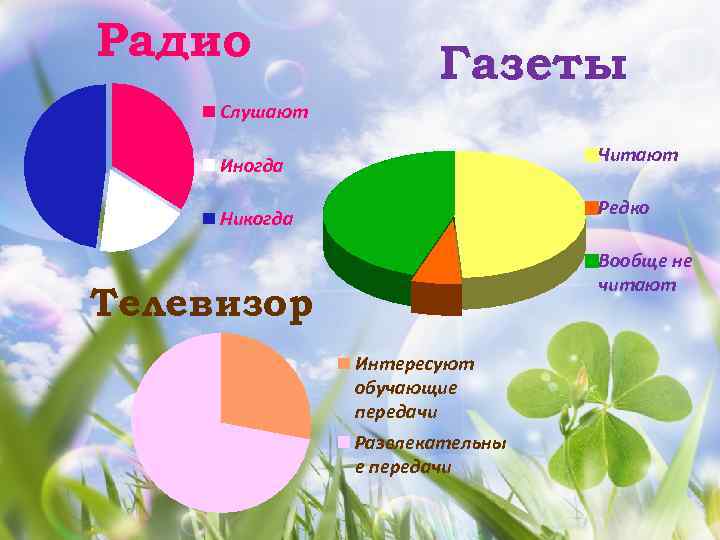 Радио

Слушают
Иногда
Никогда

Газеты

Читают
Редко
Вообще не читают

Телевизор

Интересуют обучающие передачи
Развлекательные передачи